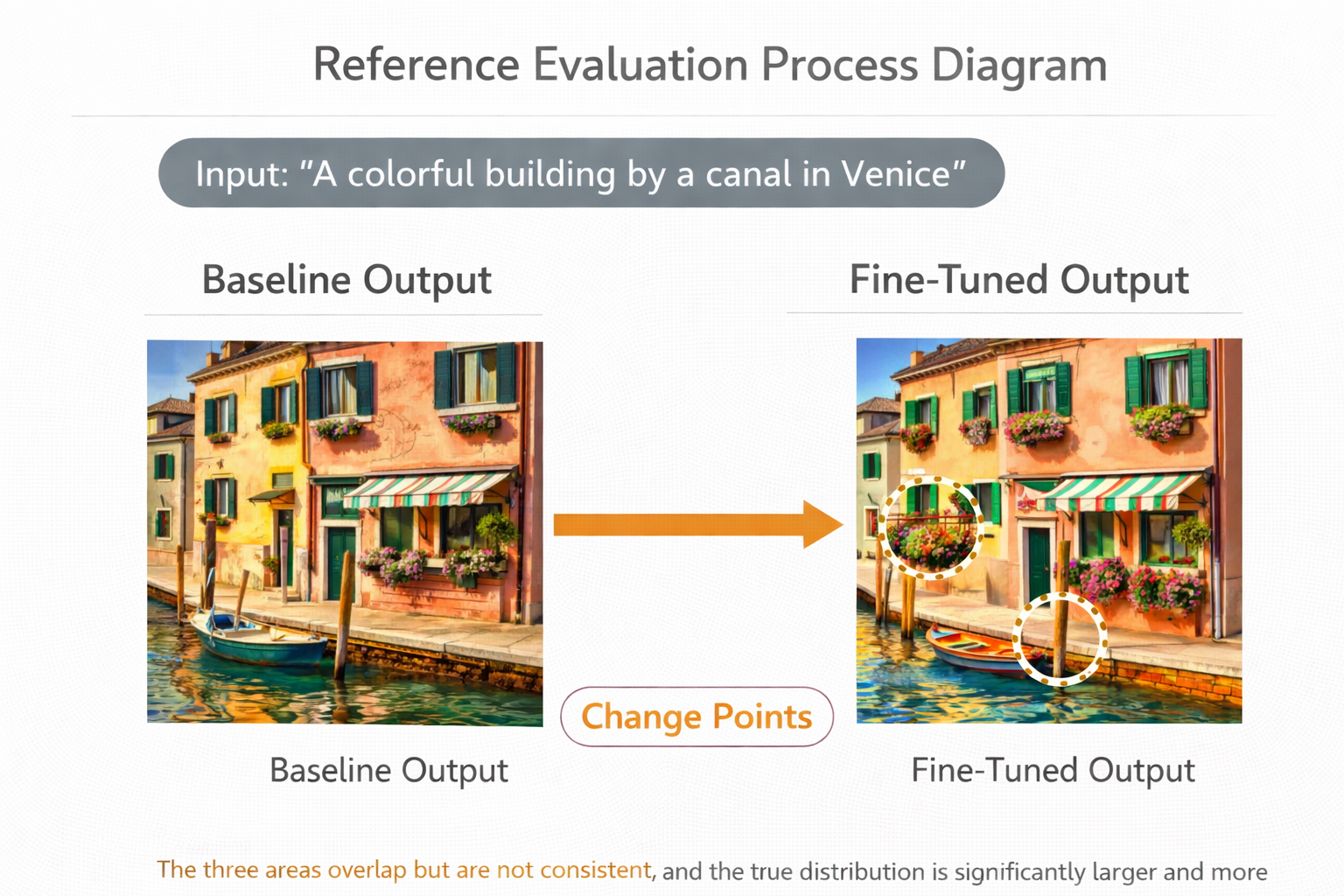 Reference Evaluation Process Diagram

Input: “A colorful building by a canal in Venice”

Baseline Output

Fine-Tuned Output

Change Points

Baseline Output

Fine-Tuned Output

The three areas overlap but are not consistent, and the true distribution is significantly larger and more